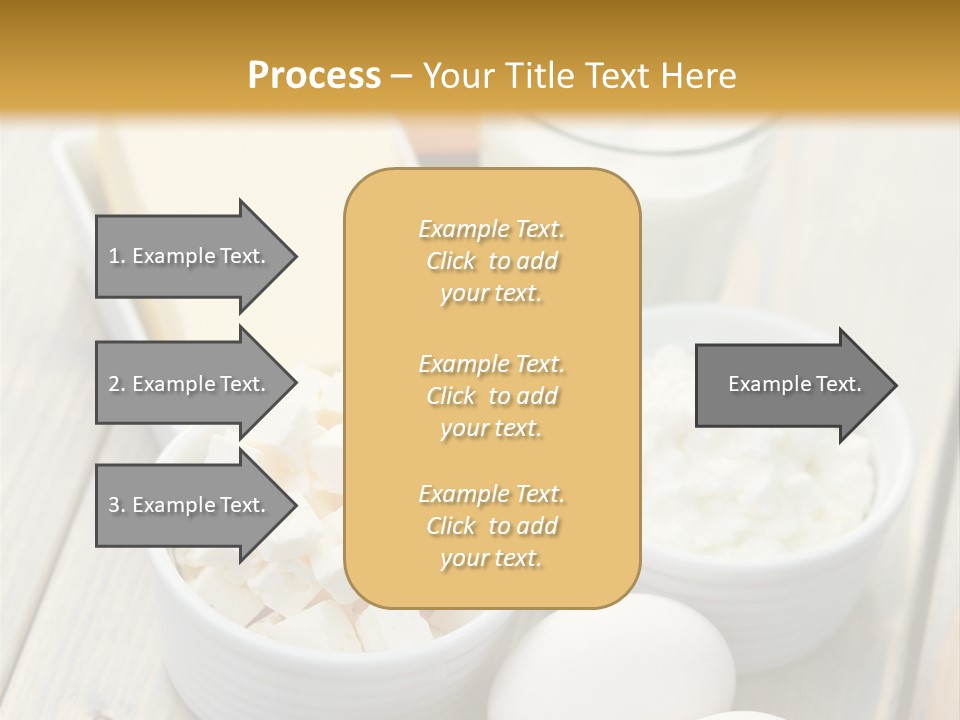 Process – Your Title Text Here

1. Example Text.

2. Example Text.

3. Example Text.

Example Text. Click to add your text.

Example Text. Click to add your text.

Example Text. Click to add your text.

Example Text.